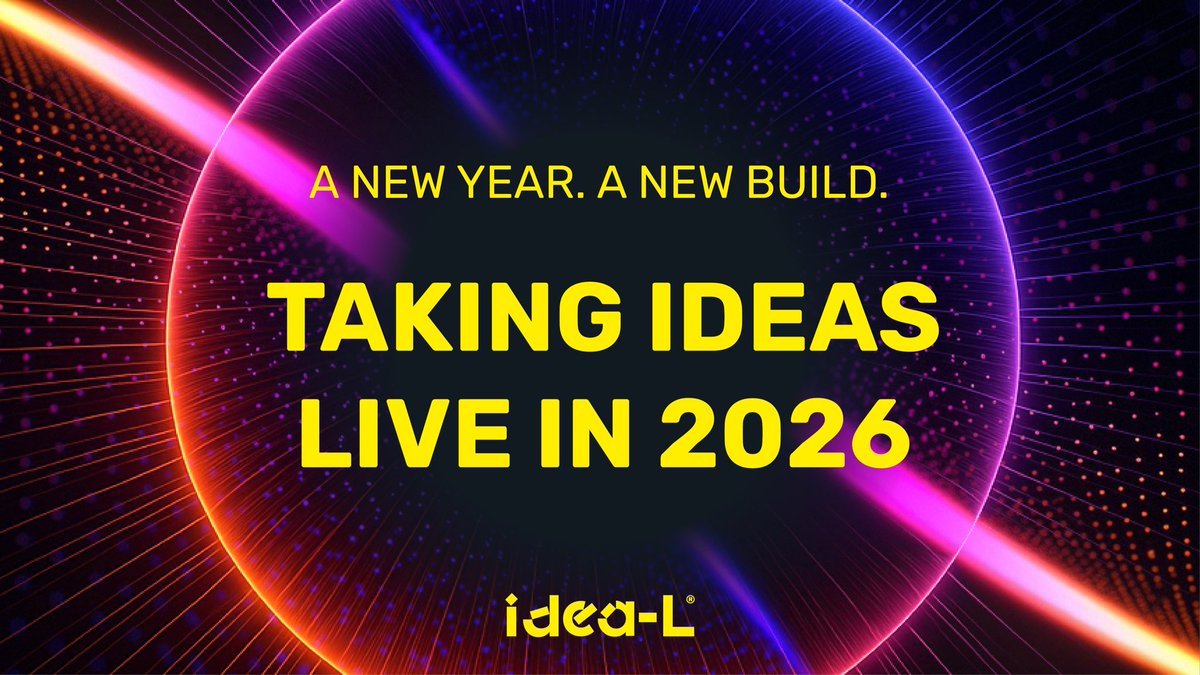 A NEW YEAR. A NEW BUILD.

TAKING IDEAS LIVE IN 2026

idea-L®